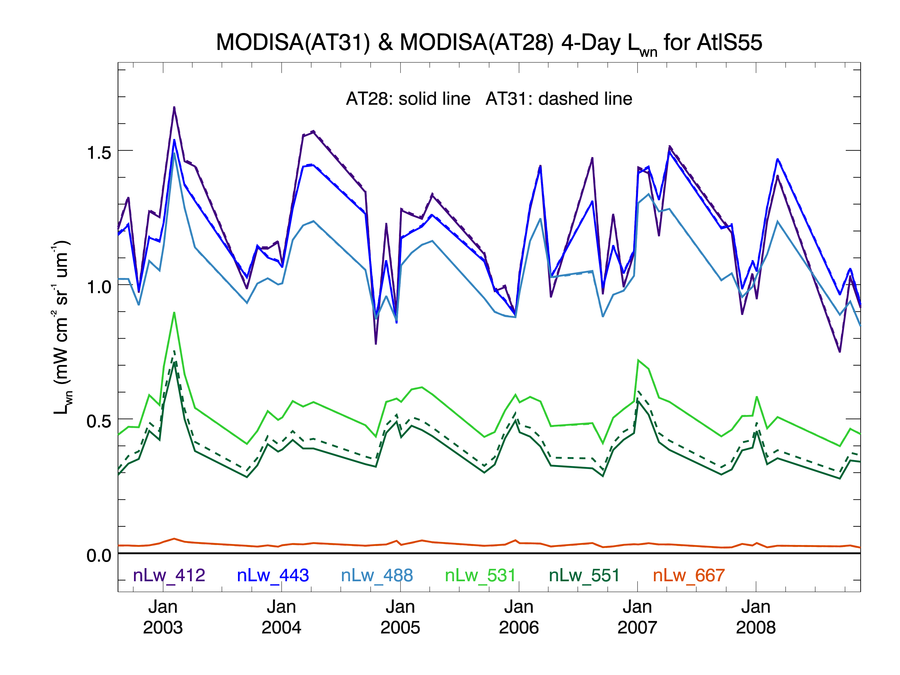 MODISA(AT31) & MODISA(AT28) 4-Day $L_{wn}$ for AtlS55

AT28: solid line AT31: dashed line

$L_{wn}$ (mW cm$^{-2}$ sr$^{-1}$ um$^{-1}$)

1.5
1.0
0.5
0.0

nLw_412 nLw_443 nLw_488 nLw_531 nLw_551 nLw_667

Jan 2003
Jan 2004
Jan 2005
Jan 2006
Jan 2007
Jan 2008